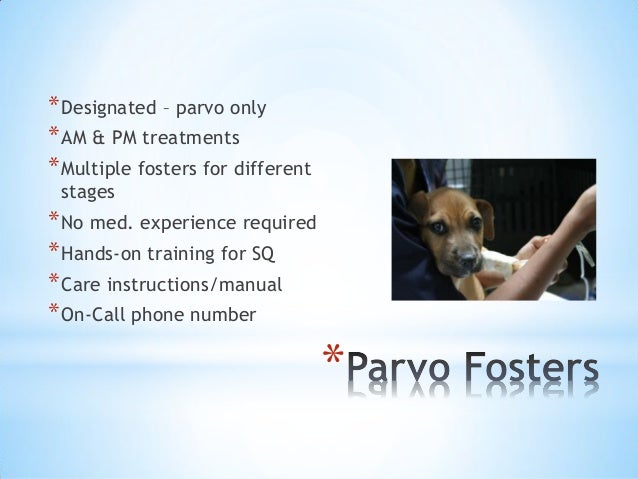 *Designated – parvo only
*AM & PM treatments
*Multiple fosters for different stages
*No med. experience required
*Hands-on training for SQ
*Care instructions/manual
*On-Call phone number

*Parvo Fosters